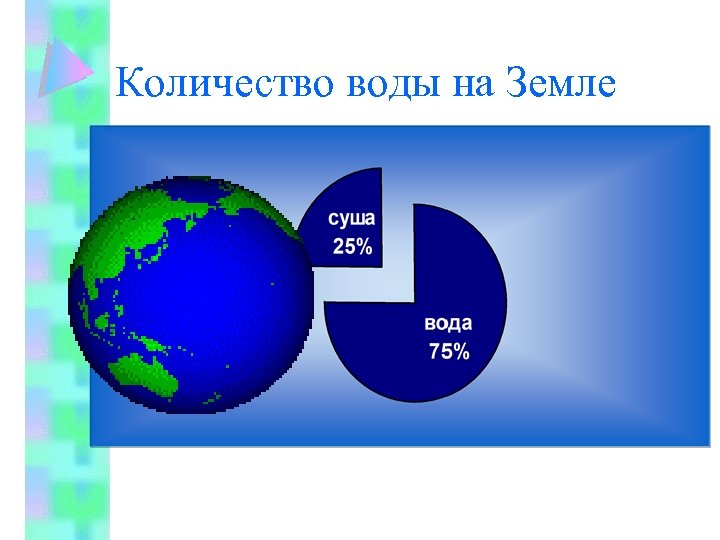 Количество воды на Земле

суша
25%

вода
75%